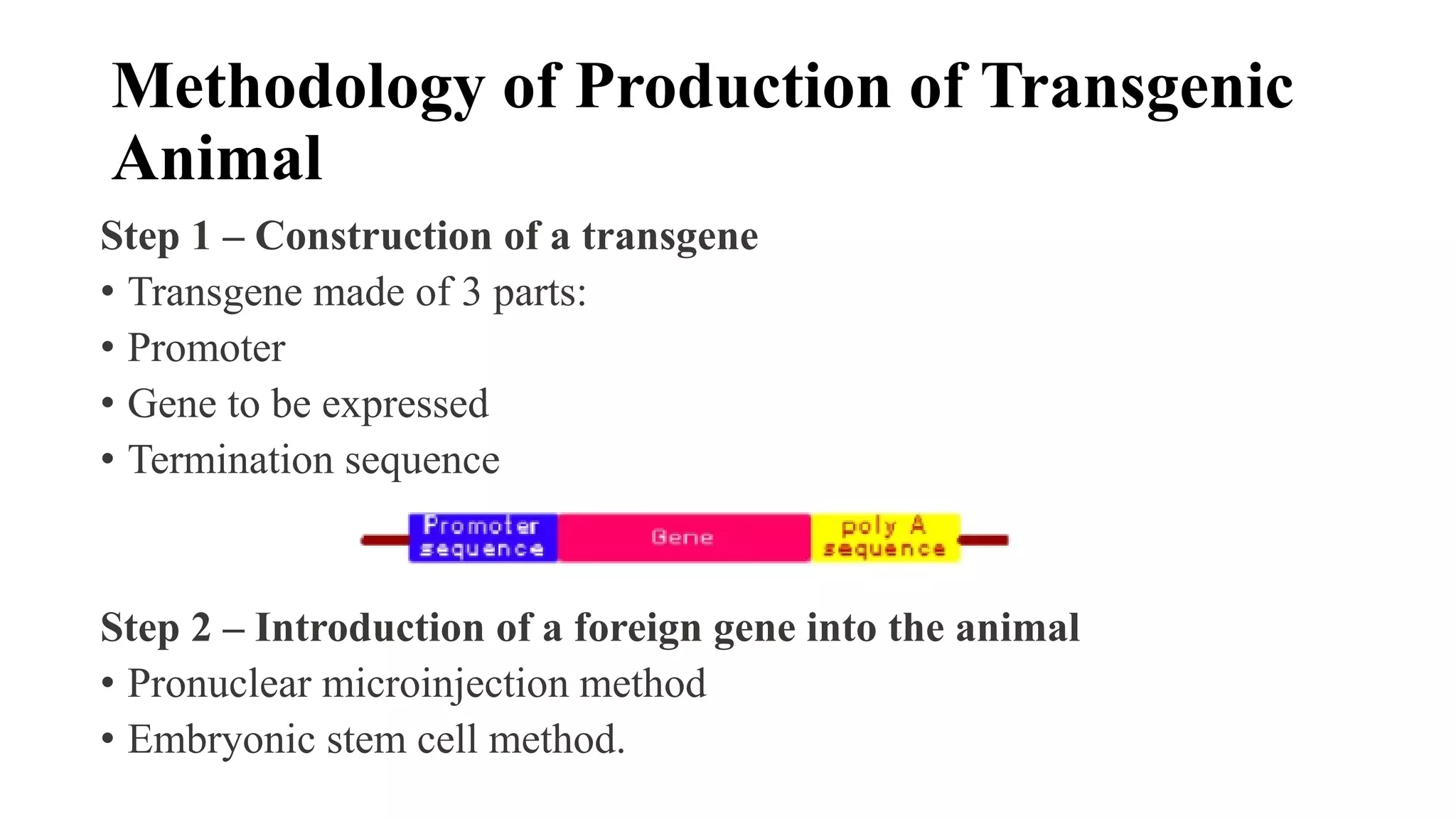 Methodology of Production of Transgenic Animal

Step 1 – Construction of a transgene

• Transgene made of 3 parts:
• Promoter
• Gene to be expressed
• Termination sequence

Promoter sequence
Gene
poly A sequence

Step 2 – Introduction of a foreign gene into the animal

• Pronuclear microinjection method
• Embryonic stem cell method.